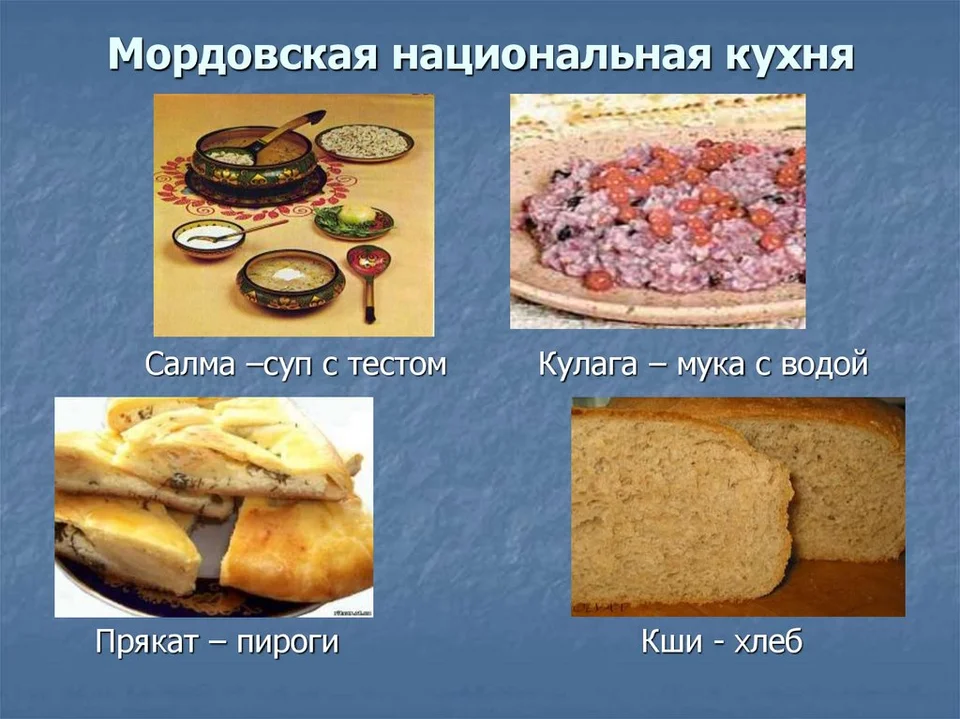 Мордовская национальная кухня

Салма –суп с тестом

Кулага – мука с водой

Прякат – пироги

Кши - хлеб